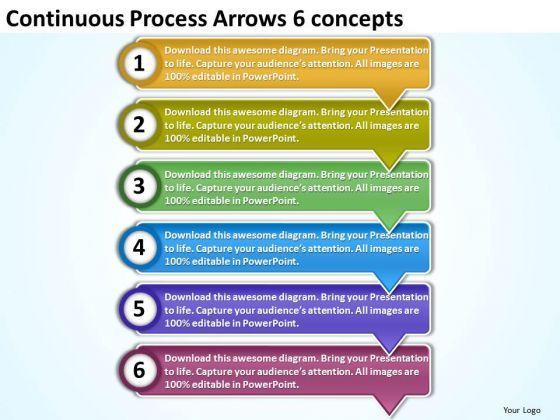 Continuous Process Arrows 6 concepts

1
Download this awesome diagram. Bring your Presentation to life. Capture your audience's attention. All images are 100% editable in PowerPoint.

2
Download this awesome diagram. Bring your Presentation to life. Capture your audience's attention. All images are 100% editable in PowerPoint.

3
Download this awesome diagram. Bring your Presentation to life. Capture your audience's attention. All images are 100% editable in PowerPoint.

4
Download this awesome diagram. Bring your Presentation to life. Capture your audience's attention. All images are 100% editable in PowerPoint.

5
Download this awesome diagram. Bring your Presentation to life. Capture your audience's attention. All images are 100% editable in PowerPoint.

6
Download this awesome diagram. Bring your Presentation to life. Capture your audience's attention. All images are 100% editable in PowerPoint.

Your Logo